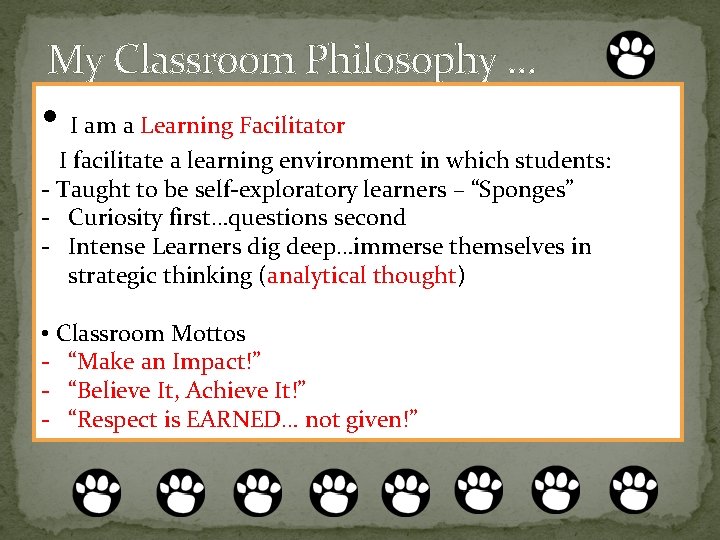 My Classroom Philosophy …

• I am a Learning Facilitator

I facilitate a learning environment in which students:
- Taught to be self-exploratory learners – “Sponges”
- Curiosity first…questions second
- Intense Learners dig deep…immerse themselves in strategic thinking (analytical thought)

• Classroom Mottos
- “Make an Impact!”
- “Believe It, Achieve It!”
- “Respect is EARNED… not given!”